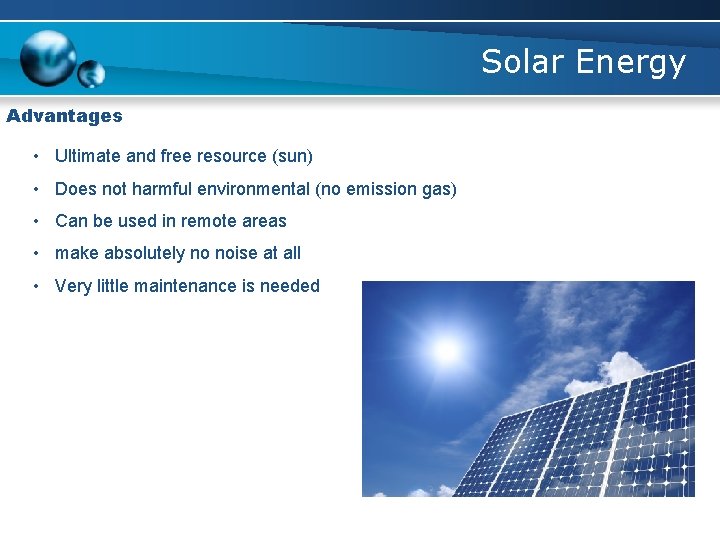 Solar Energy

Advantages

• Ultimate and free resource (sun)
• Does not harmful environmental (no emission gas)
• Can be used in remote areas
• make absolutely no noise at all
• Very little maintenance is needed